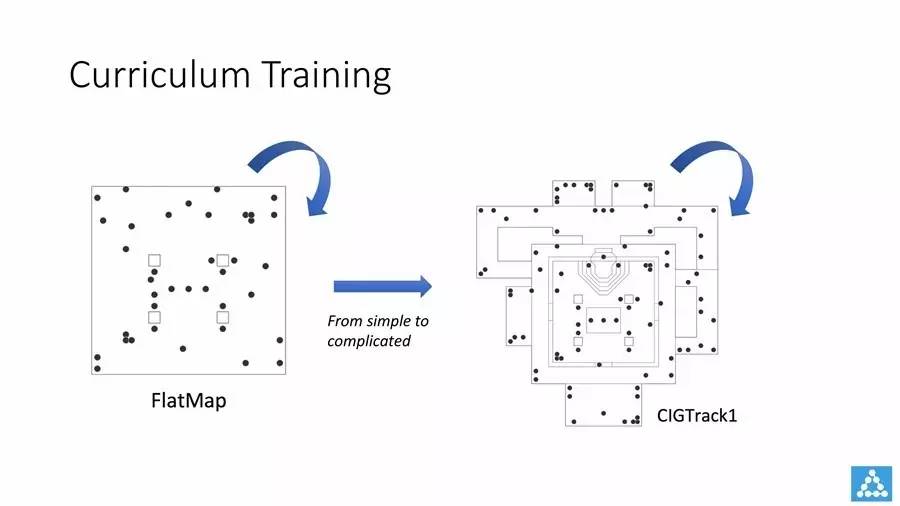 Curriculum Training

FlatMap

From simple to complicated

CIGTrack1